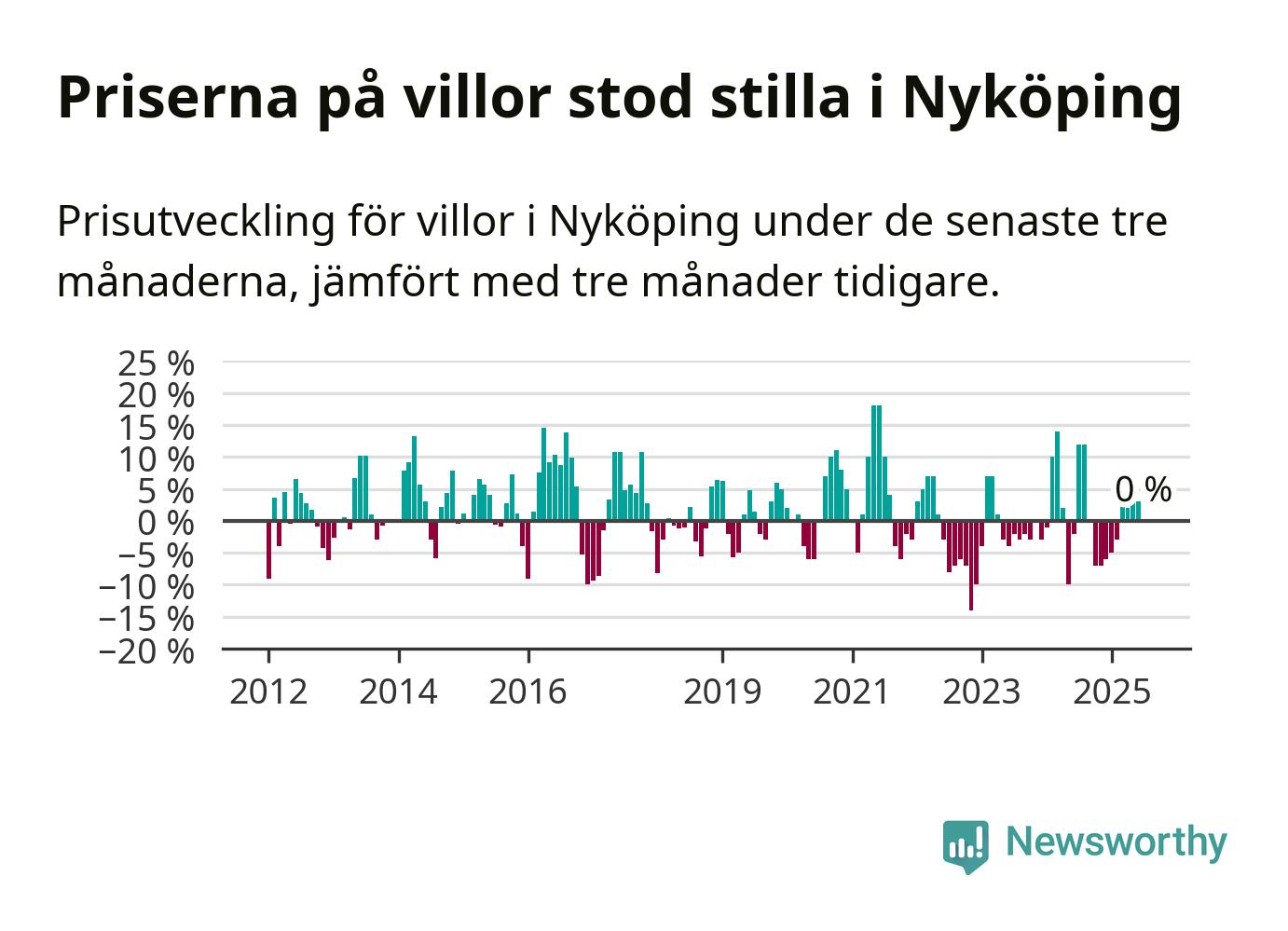 Priserna på villor stod stilla i Nyköping

Prisutveckling för villor i Nyköping under de senaste tre månaderna, jämfört med tre månader tidigare.

25 %
20 %
15 %
10 %
5 %
0 %
−5 %
−10 %
−15 %
−20 %

0 %

2012
2014
2016
2019
2021
2023
2025

Newsworthy